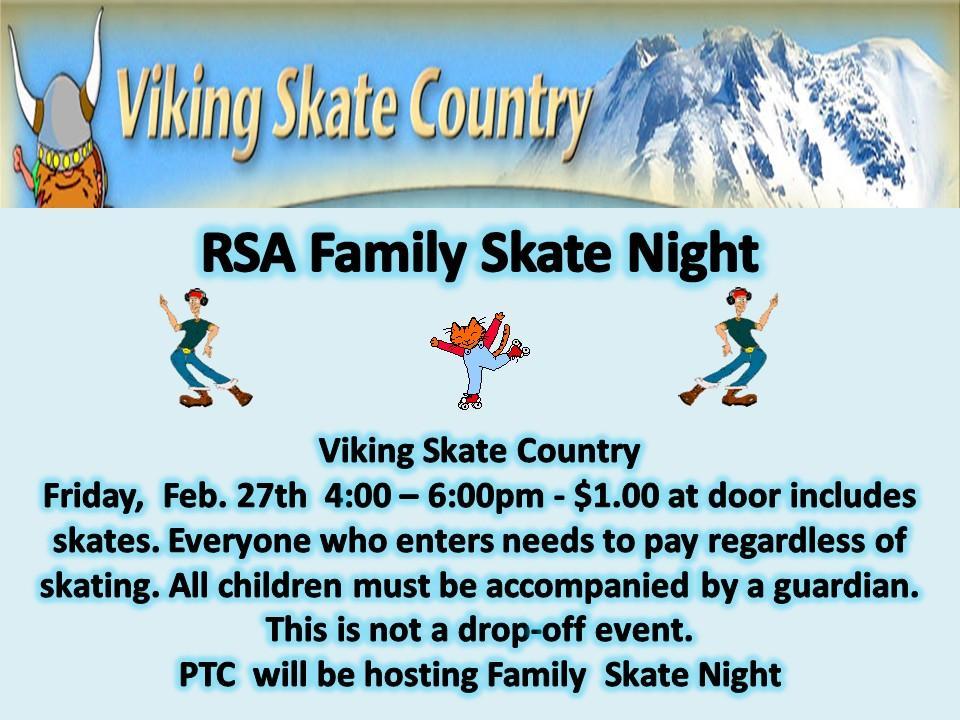 Viking Skate Country

RSA Family Skate Night

Viking Skate Country
Friday, Feb. 27th 4:00 – 6:00pm - $1.00 at door includes skates. Everyone who enters needs to pay regardless of skating. All children must be accompanied by a guardian. This is not a drop-off event.
PTC will be hosting Family Skate Night